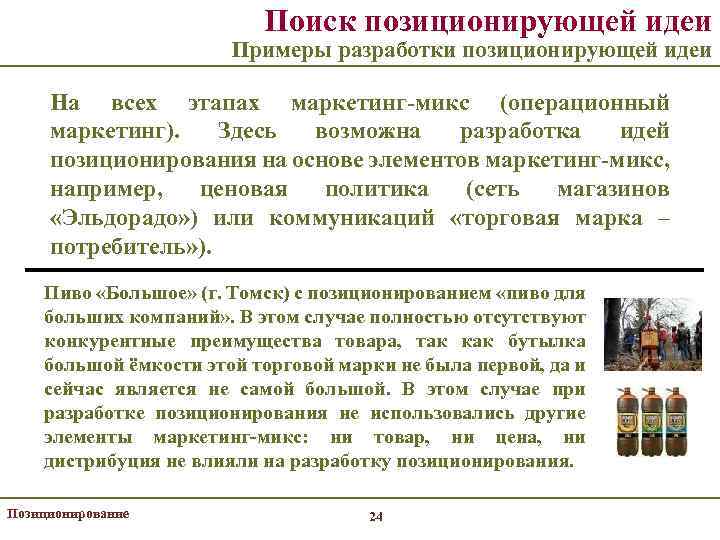 Поиск позиционирующей идеи
Примеры разработки позиционирующей идеи

На всех этапах маркетинг-микс (операционный маркетинг). Здесь возможна разработка идей позиционирования на основе элементов маркетинг-микс, например, ценовая политика (сеть магазинов «Эльдорадо») или коммуникаций «торговая марка – потребитель»).

Пиво «Большое» (г. Томск) с позиционированием «пиво для больших компаний». В этом случае полностью отсутствуют конкурентные преимущества товара, так как бутылка большой ёмкости этой торговой марки не была первой, да и сейчас является не самой большой. В этом случае при разработке позиционирования не использовались другие элементы маркетинг-микс: ни товар, ни цена, ни дистрибуция не влияли на разработку позиционирования.

Позиционирование

24